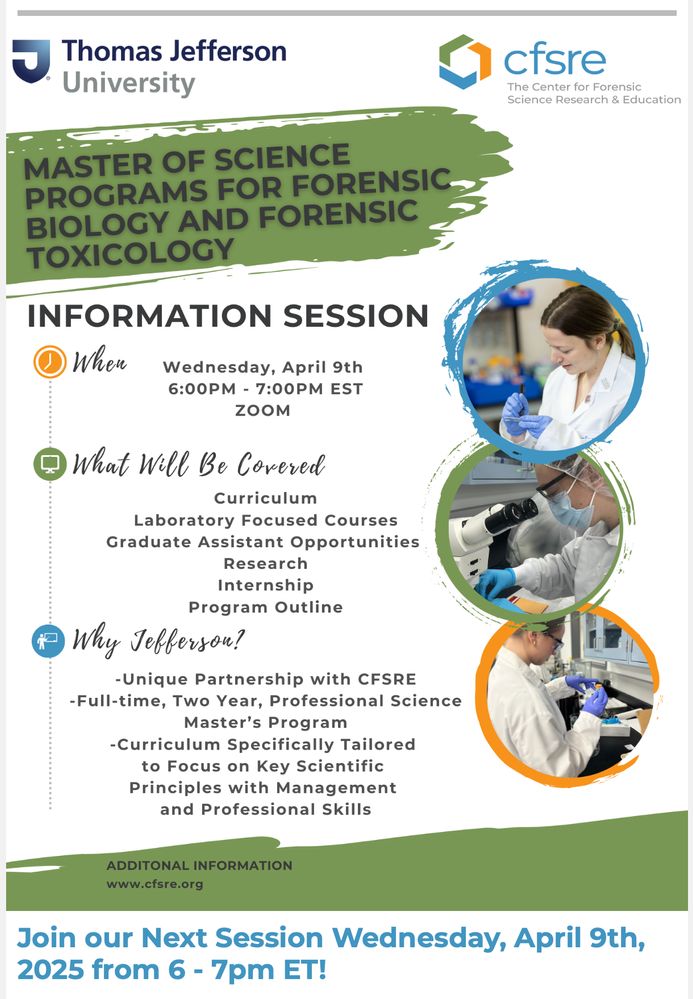 Thomas Jefferson University

cfsre
The Center for Forensic Science Research & Education

MASTER OF SCIENCE PROGRAMS FOR FORENSIC BIOLOGY AND FORENSIC TOXICOLOGY

INFORMATION SESSION

When
Wednesday, April 9th
6:00PM - 7:00PM EST
ZOOM

What Will Be Covered
Curriculum
Laboratory Focused Courses
Graduate Assistant Opportunities
Research
Internship
Program Outline

Why Jefferson?
-Unique Partnership with CFSRE
-Full-time, Two Year, Professional Science Master's Program
-Curriculum Specifically Tailored to Focus on Key Scientific Principles with Management and Professional Skills

ADDITONAL INFORMATION
www.cfsre.org

Join our Next Session Wednesday, April 9th, 2025 from 6 - 7pm ET!